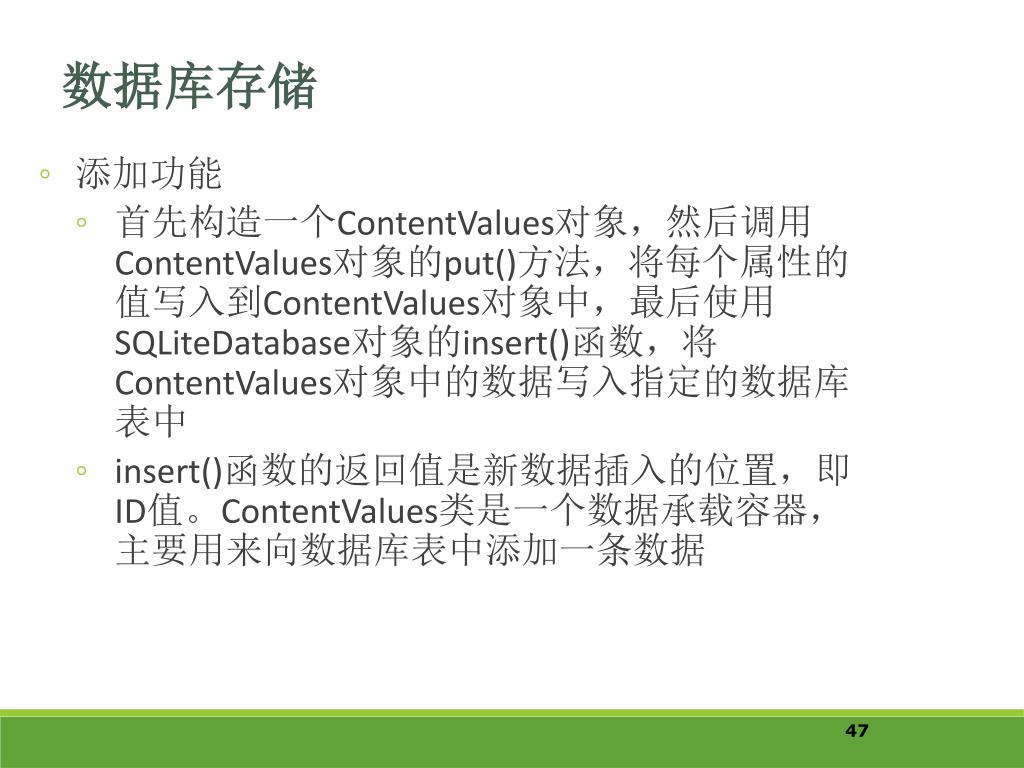 数据库存储

◦ 添加功能

◦ 首先构造一个ContentValues对象，然后调用ContentValues对象的put()方法，将每个属性的值写入到ContentValues对象中，最后使用SQLiteDatabase对象的insert()函数，将ContentValues对象中的数据写入指定的数据库表中

◦ insert()函数的返回值是新数据插入的位置，即ID值。ContentValues类是一个数据承载容器，主要用来向数据库表中添加一条数据

47